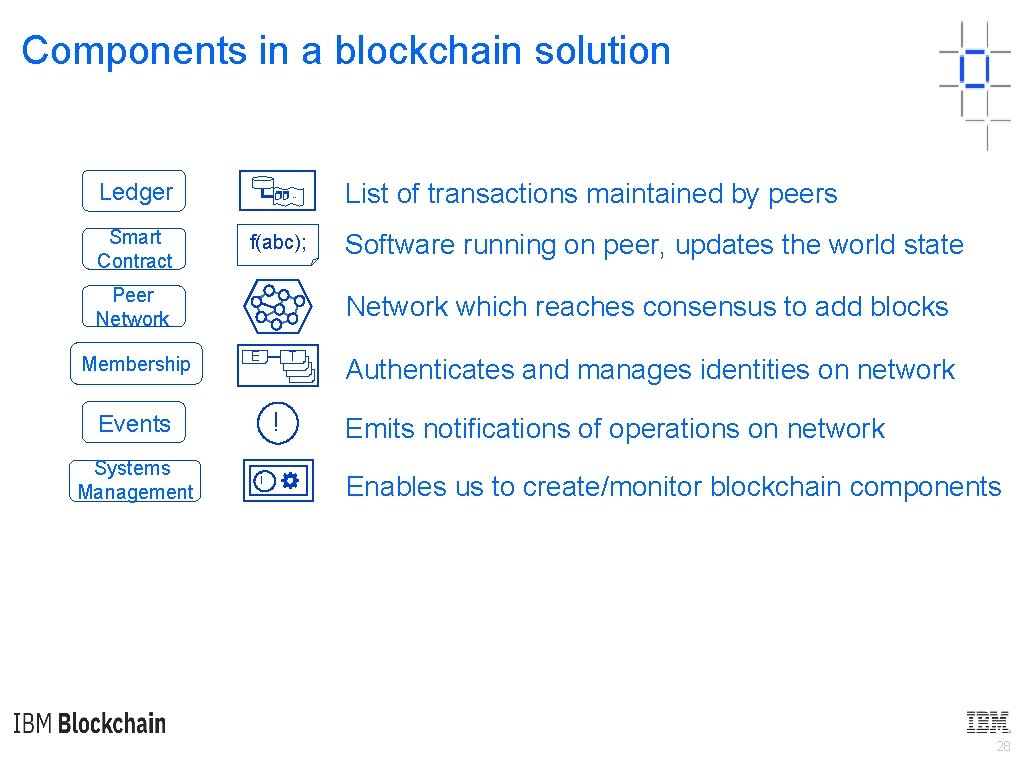 Components in a blockchain solution

Ledger

List of transactions maintained by peers

Smart Contract

f(abc);

Software running on peer, updates the world state

Peer Network

Network which reaches consensus to add blocks

Membership

E T

Authenticates and manages identities on network

Events

!

Emits notifications of operations on network

Systems Management

Enables us to create/monitor blockchain components

IBM Blockchain

IBM

28